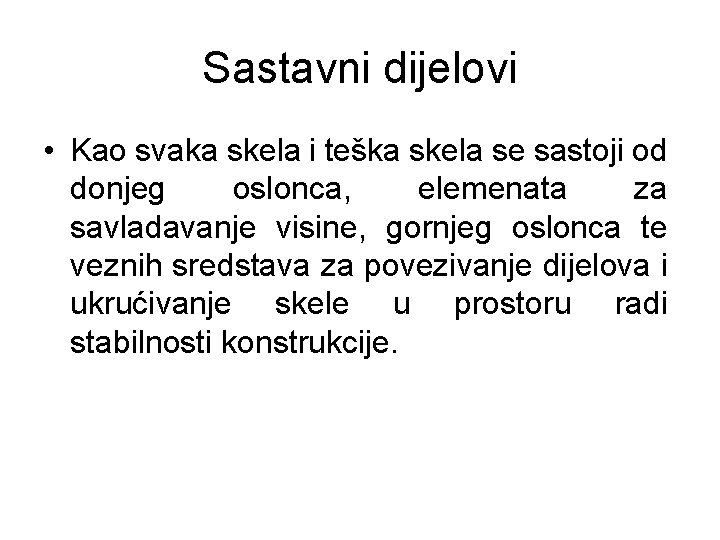 Sastavni dijelovi

• Kao svaka skela i teška skela se sastoji od donjeg oslonca, elemenata za savladavanje visine, gornjeg oslonca te veznih sredstava za povezivanje dijelova i ukrućivanje skele u prostoru radi stabilnosti konstrukcije.